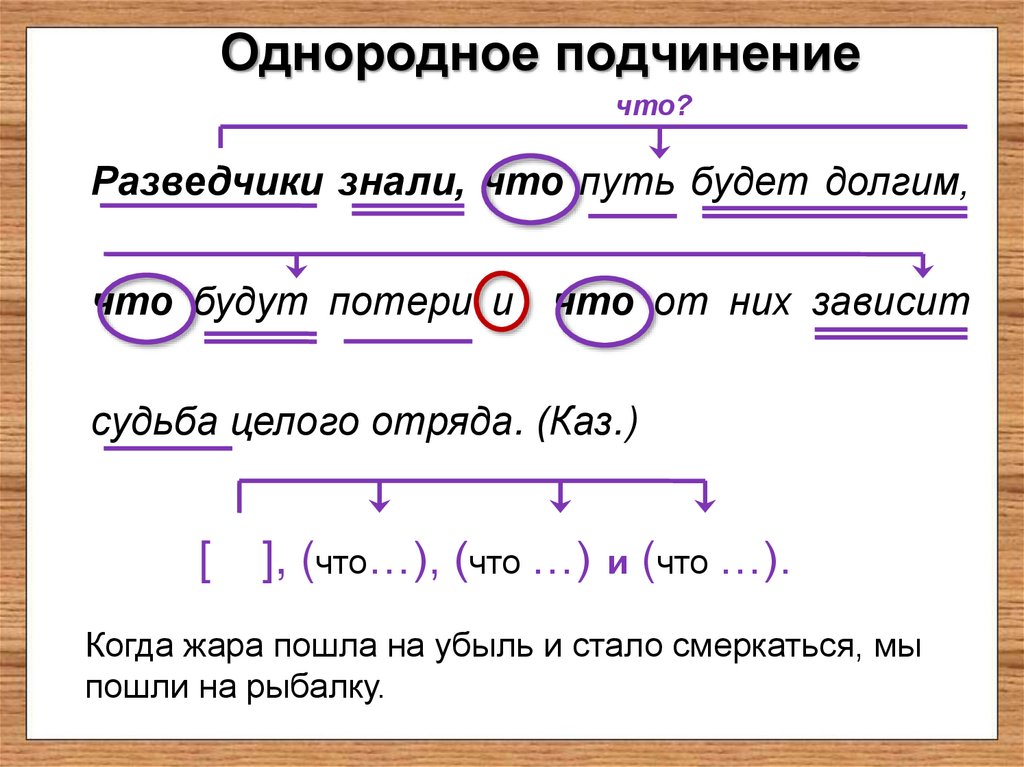 Однородное подчинение

что?

Разведчики знали, что путь будет долгим, что будут потери и что от них зависит судьба целого отряда. (Каз.)

[ ], (что…), (что …) и (что …).

Когда жара пошла на убыль и стало смеркаться, мы пошли на рыбалку.